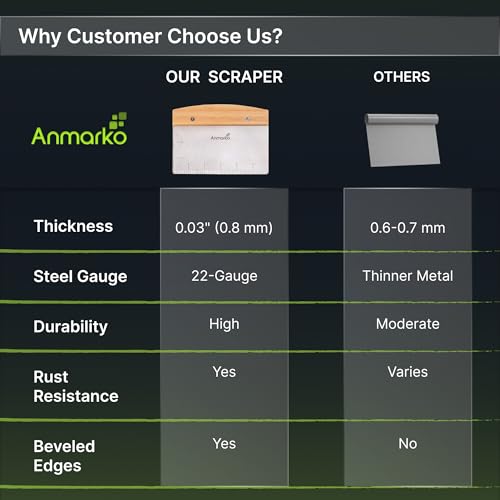 Why Customer Choose Us?

| Anmarko | OUR SCRAPER | OTHERS |
|---|---|---|
| | Anmarko | |
| Thickness | 0.03" (0.8 mm) | 0.6-0.7 mm |
| Steel Gauge | 22-Gauge | Thinner Metal |
| Durability | High | Moderate |
| Rust Resistance | Yes | Varies |
| Beveled Edges | Yes | No |